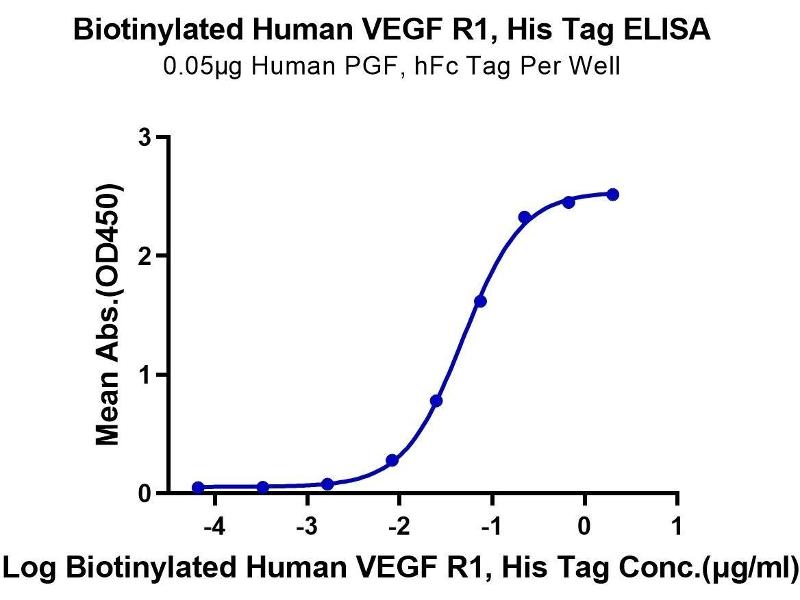 Biotinylated Human VEGF R1, His Tag ELISA
0.05μg Human PGF, hFc Tag Per Well

Mean Abs.(OD450)

3
2
1
0

-4
-3
-2
-1
0
1

Log Biotinylated Human VEGF R1, His Tag Conc.(μg/ml)